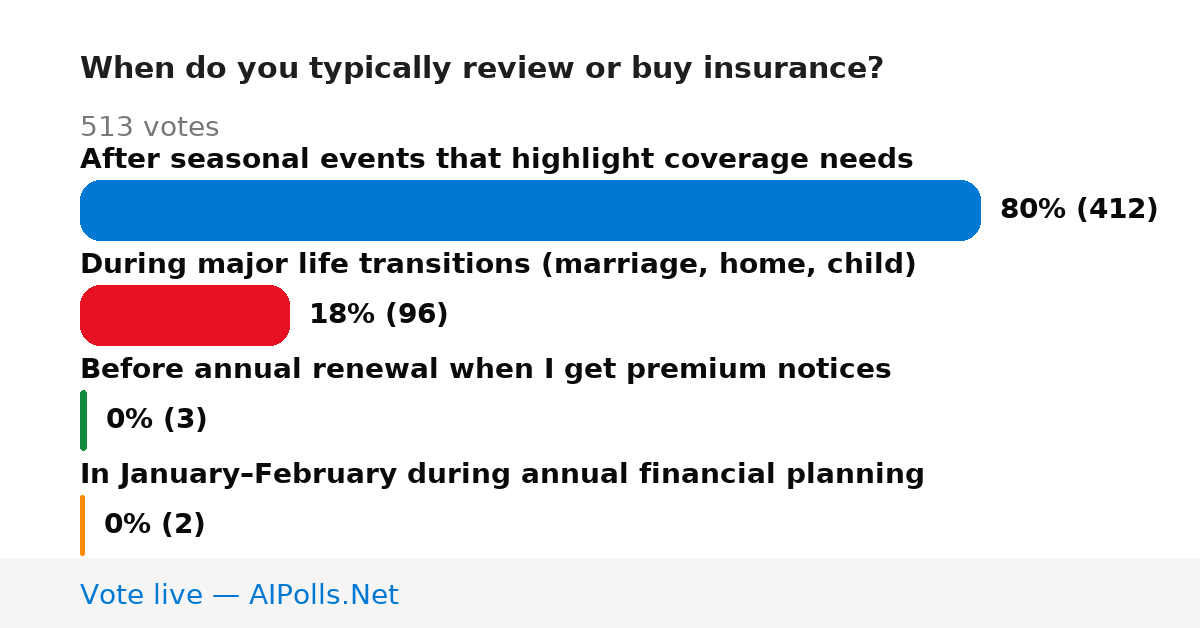 When do you typically review or buy insurance?

513 votes

After seasonal events that highlight coverage needs

80% (412)

During major life transitions (marriage, home, child)

18% (96)

Before annual renewal when I get premium notices

0% (3)

In January–February during annual financial planning

0% (2)

Vote live — AIPolls.Net